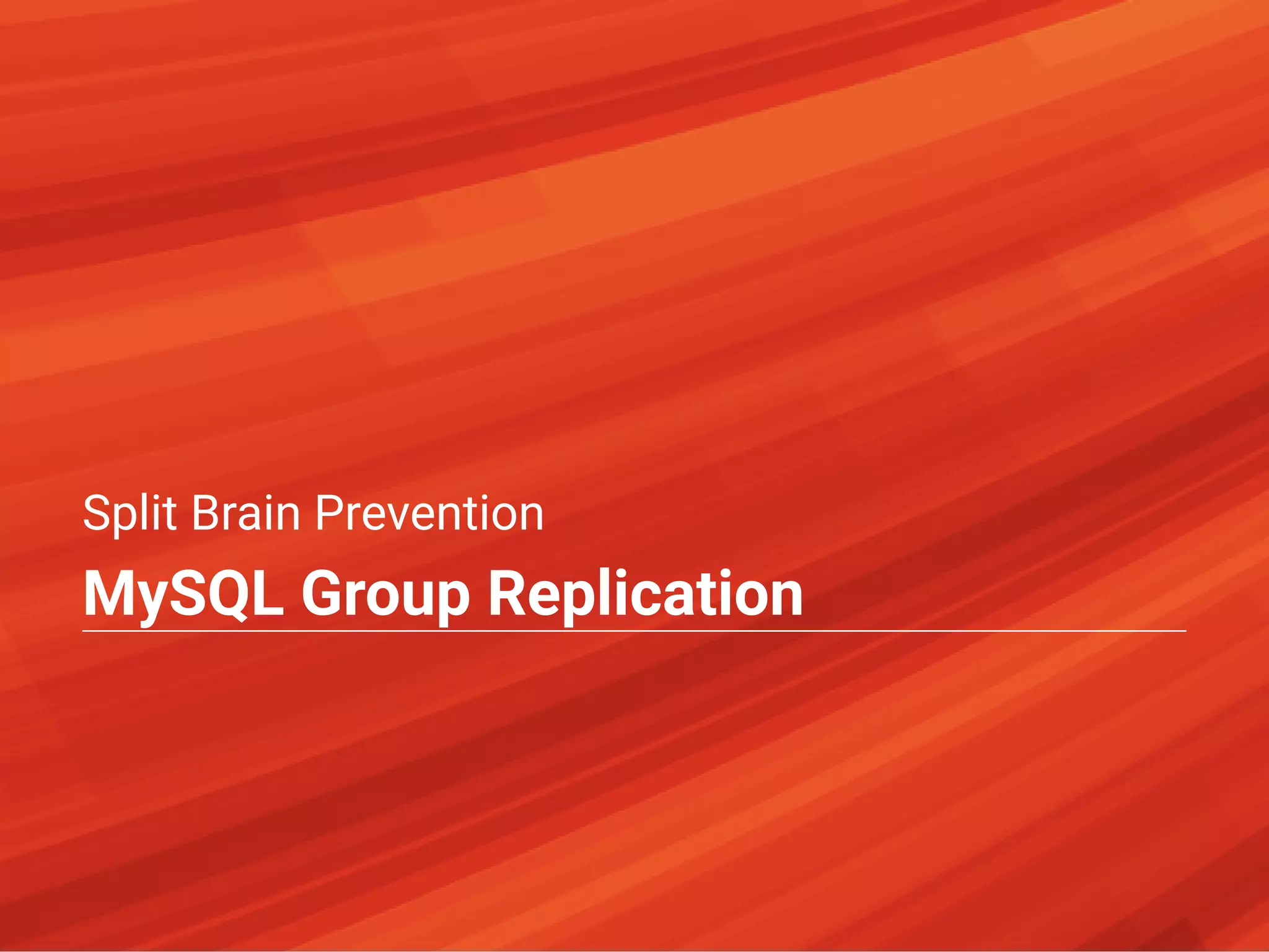 Split Brain Prevention

MySQL Group Replication